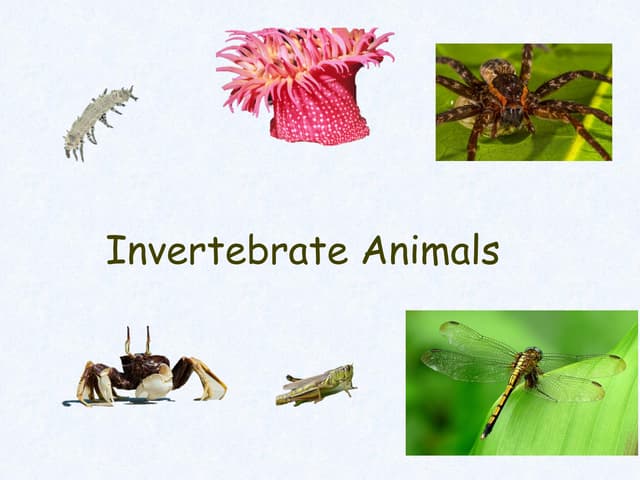 Invertebrate Animals